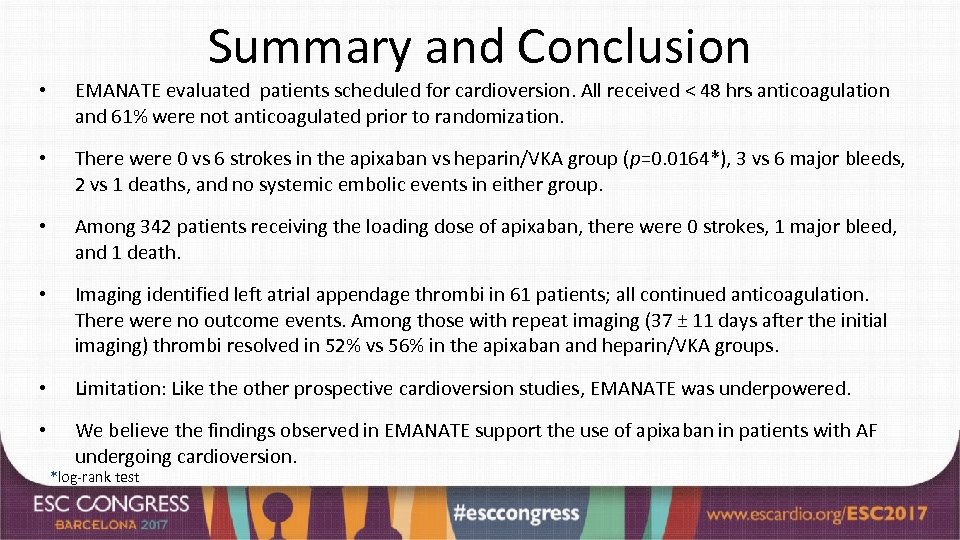 Summary and Conclusion

• EMANATE evaluated patients scheduled for cardioversion. All received < 48 hrs anticoagulation and 61% were not anticoagulated prior to randomization.

• There were 0 vs 6 strokes in the apixaban vs heparin/VKA group ($p$=0.0164*), 3 vs 6 major bleeds, 2 vs 1 deaths, and no systemic embolic events in either group.

• Among 342 patients receiving the loading dose of apixaban, there were 0 strokes, 1 major bleed, and 1 death.

• Imaging identified left atrial appendage thrombi in 61 patients; all continued anticoagulation. There were no outcome events. Among those with repeat imaging (37 ± 11 days after the initial imaging) thrombi resolved in 52% vs 56% in the apixaban and heparin/VKA groups.

• Limitation: Like the other prospective cardioversion studies, EMANATE was underpowered.

• We believe the findings observed in EMANATE support the use of apixaban in patients with AF undergoing cardioversion.

*log-rank test

ESC CONGRESS
BARCELONA 2017

#esccongress

www.escardio.org/ESC2017